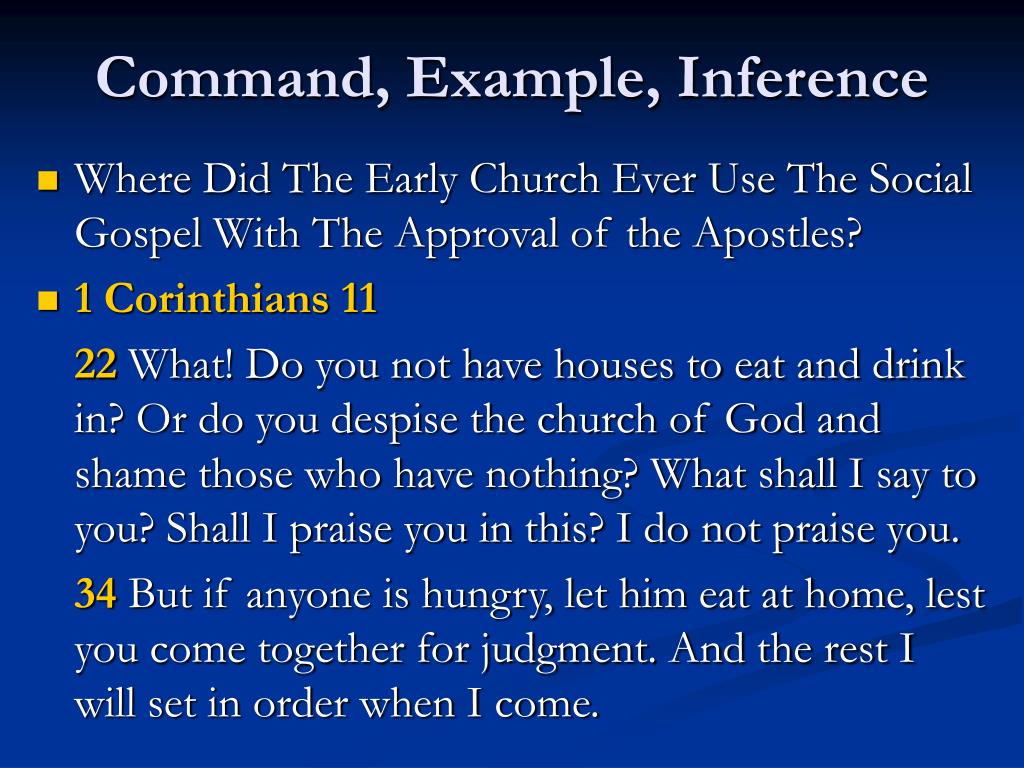 Command, Example, Inference

Where Did The Early Church Ever Use The Social Gospel With The Approval of the Apostles?

1 Corinthians 11

22 What! Do you not have houses to eat and drink in? Or do you despise the church of God and shame those who have nothing? What shall I say to you? Shall I praise you in this? I do not praise you.

34 But if anyone is hungry, let him eat at home, lest you come together for judgment. And the rest I will set in order when I come.